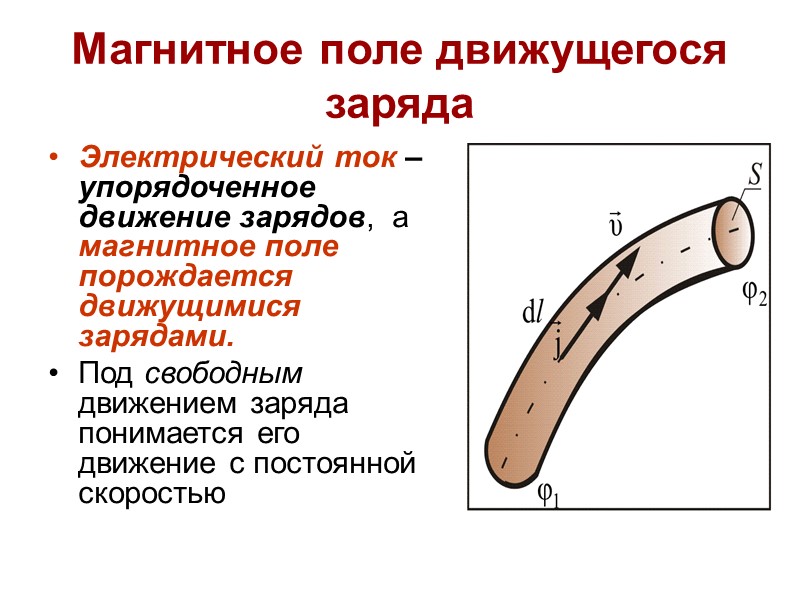 Магнитное поле движущегося заряда

• Электрический ток – упорядоченное движение зарядов, а магнитное поле порождается движущимися зарядами.

• Под свободным движением заряда понимается его движение с постоянной скоростью

$S$

$\vec{\upsilon}$

$\varphi_2$

$dl$

$\vec{j}$

$\varphi_1$